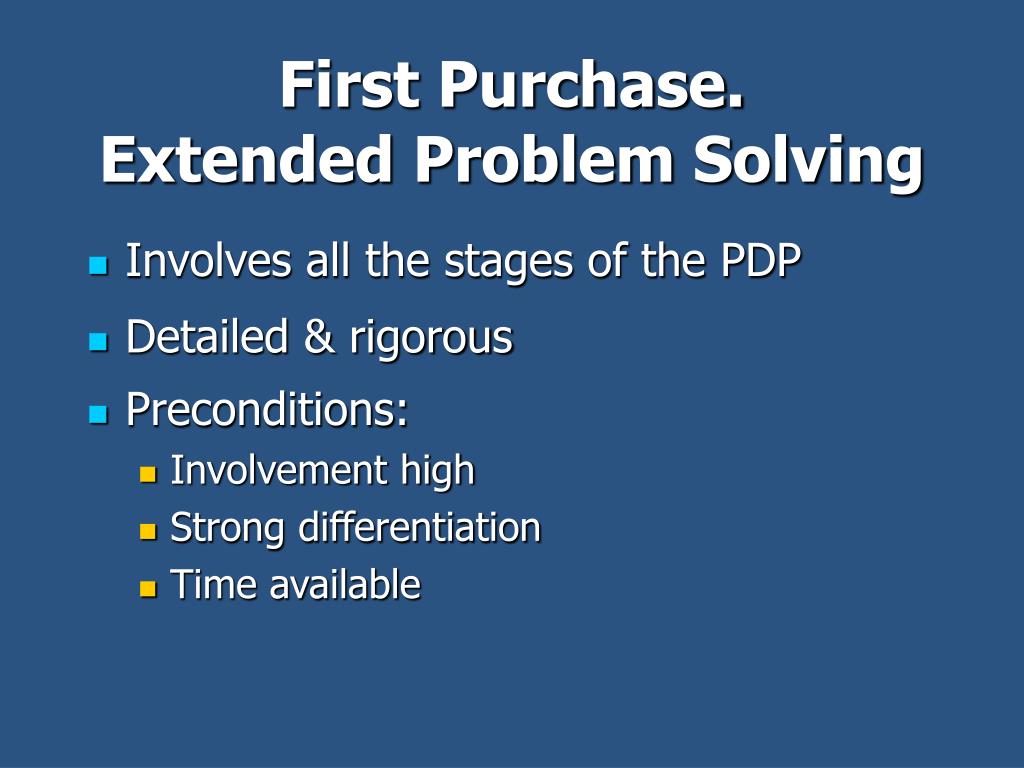 First Purchase.
Extended Problem Solving

Involves all the stages of the PDP
Detailed & rigorous
Preconditions:
Involvement high
Strong differentiation
Time available